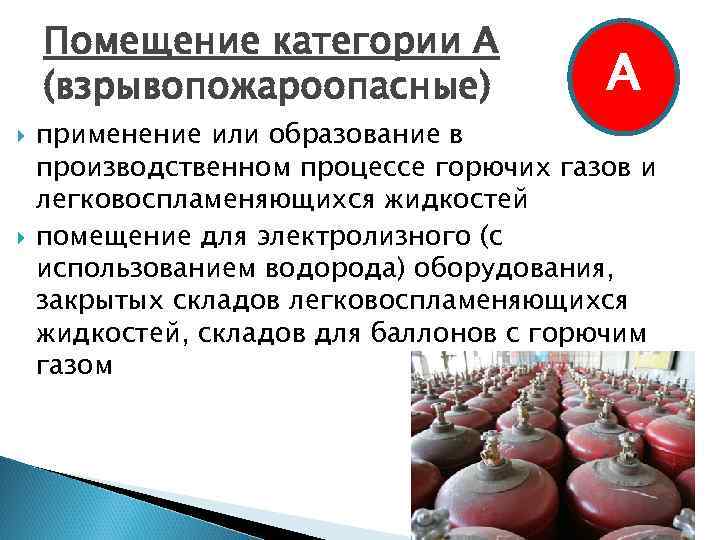 Помещение категории А (взрывопожароопасные)

А

применение или образование в производственном процессе горючих газов и легковоспламеняющихся жидкостей

помещение для электролизного (с использованием водорода) оборудования, закрытых складов легковоспламеняющихся жидкостей, складов для баллонов с горючим газом